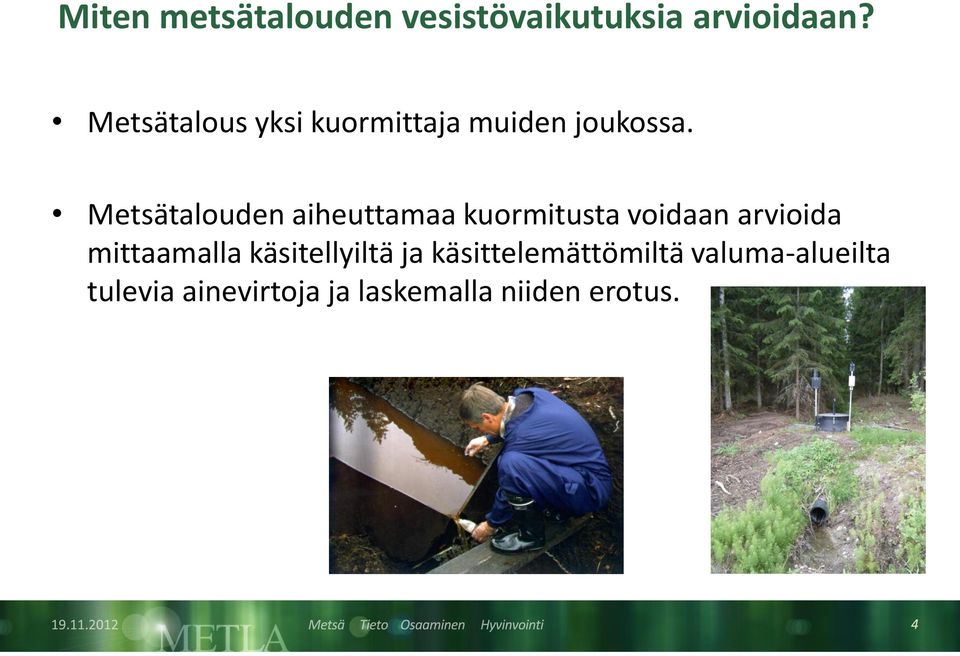 Miten metsätalouden vesistövaikutuksia arvioidaan?

• Metsätalous yksi kuormittaja muiden joukossa.

• Metsätalouden aiheuttamaa kuormitusta voidaan arvioida mittaamalla käsitellyiltä ja käsittelemättömiltä valuma-alueilta tulevia ainevirtoja ja laskemalla niiden erotus.

19.11.2012 METLA Metsä Tieto Osaaminen Hyvinvointi 4